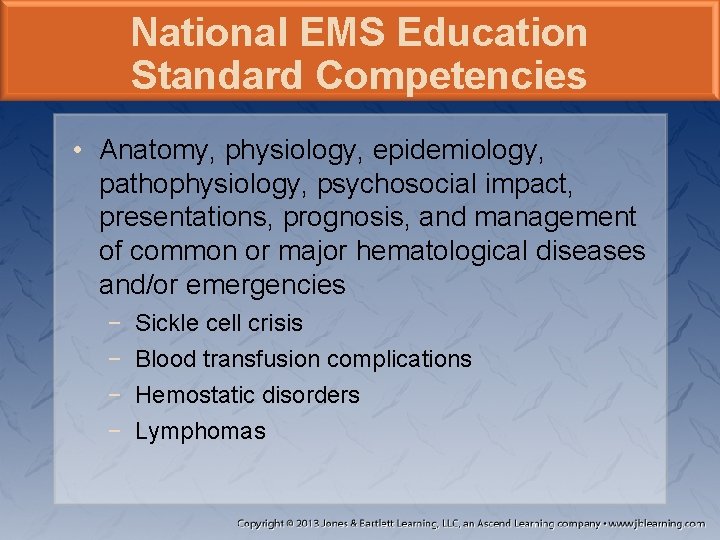 National EMS Education Standard Competencies

• Anatomy, physiology, epidemiology, pathophysiology, psychosocial impact, presentations, prognosis, and management of common or major hematological diseases and/or emergencies

− Sickle cell crisis
− Blood transfusion complications
− Hemostatic disorders
− Lymphomas

Copyright © 2013 Jones & Bartlett Learning, LLC, an Ascend Learning company • www.jblearning.com